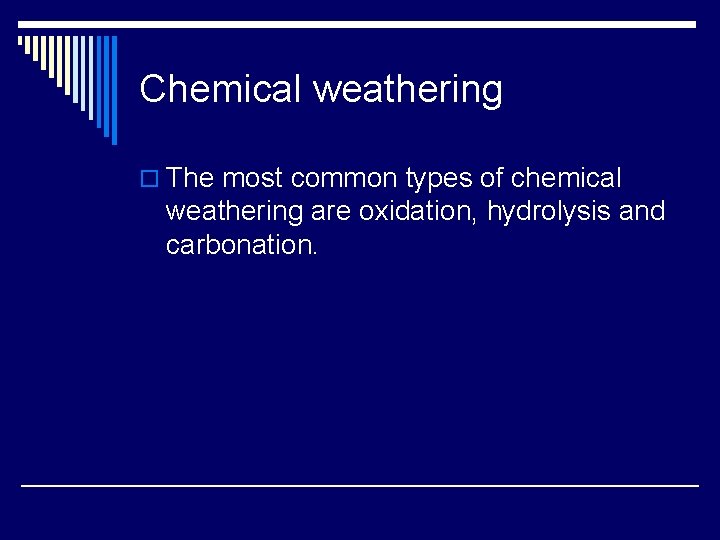 Chemical weathering

The most common types of chemical weathering are oxidation, hydrolysis and carbonation.